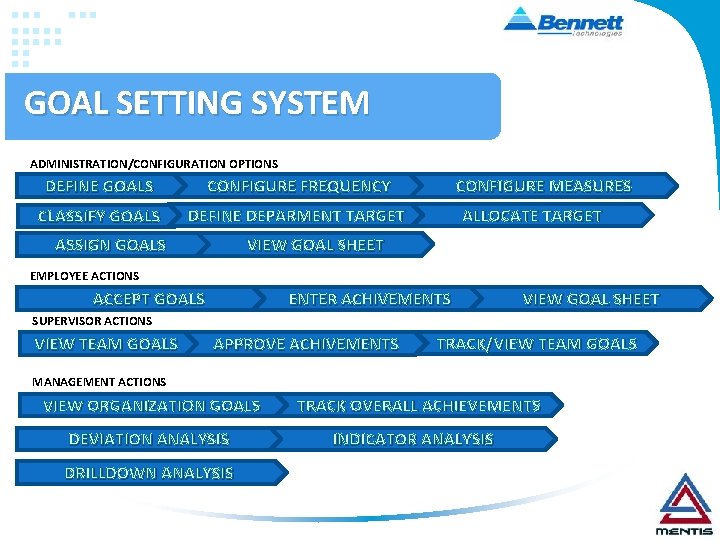 Bennett
Technologies

GOAL SETTING SYSTEM

ADMINISTRATION/CONFIGURATION OPTIONS

DEFINE GOALS
CONFIGURE FREQUENCY
CONFIGURE MEASURES

CLASSIFY GOALS
DEFINE DEPARMENT TARGET
ALLOCATE TARGET

ASSIGN GOALS
VIEW GOAL SHEET

EMPLOYEE ACTIONS

ACCEPT GOALS
ENTER ACHIVEMENTS
VIEW GOAL SHEET

SUPERVISOR ACTIONS

VIEW TEAM GOALS
APPROVE ACHIVEMENTS
TRACK/VIEW TEAM GOALS

MANAGEMENT ACTIONS

VIEW ORGANIZATION GOALS
TRACK OVERALL ACHIEVEMENTS

DEVIATION ANALYSIS
INDICATOR ANALYSIS

DRILLDOWN ANALYSIS

MENTIS